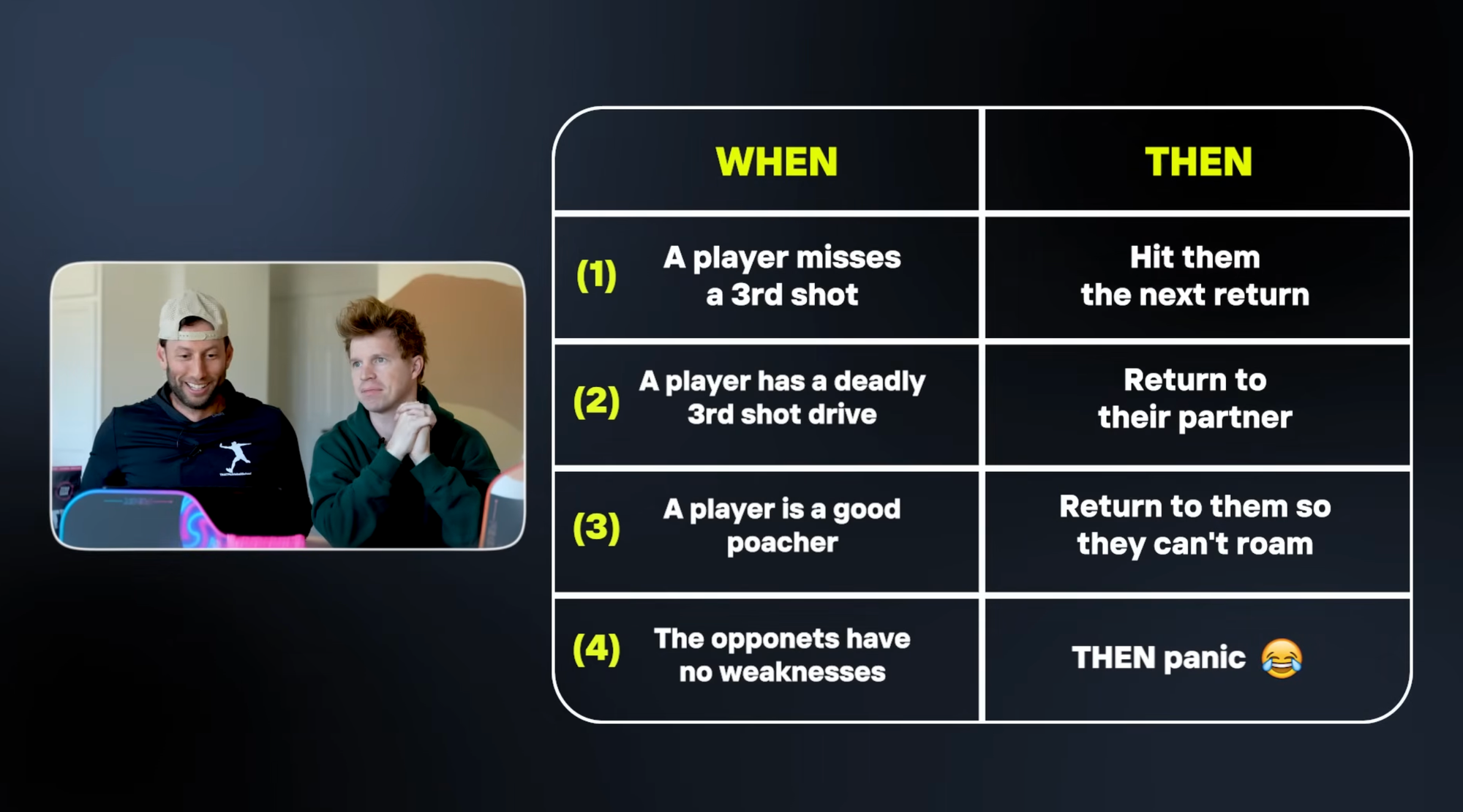 | WHEN | THEN |
|---|---|
| (1) A player misses a 3rd shot | Hit them the next return |
| (2) A player has a deadly 3rd shot drive | Return to their partner |
| (3) A player is a good poacher | Return to them so they can't roam |
| (4) The opponets have no weaknesses | THEN panic 😂 |